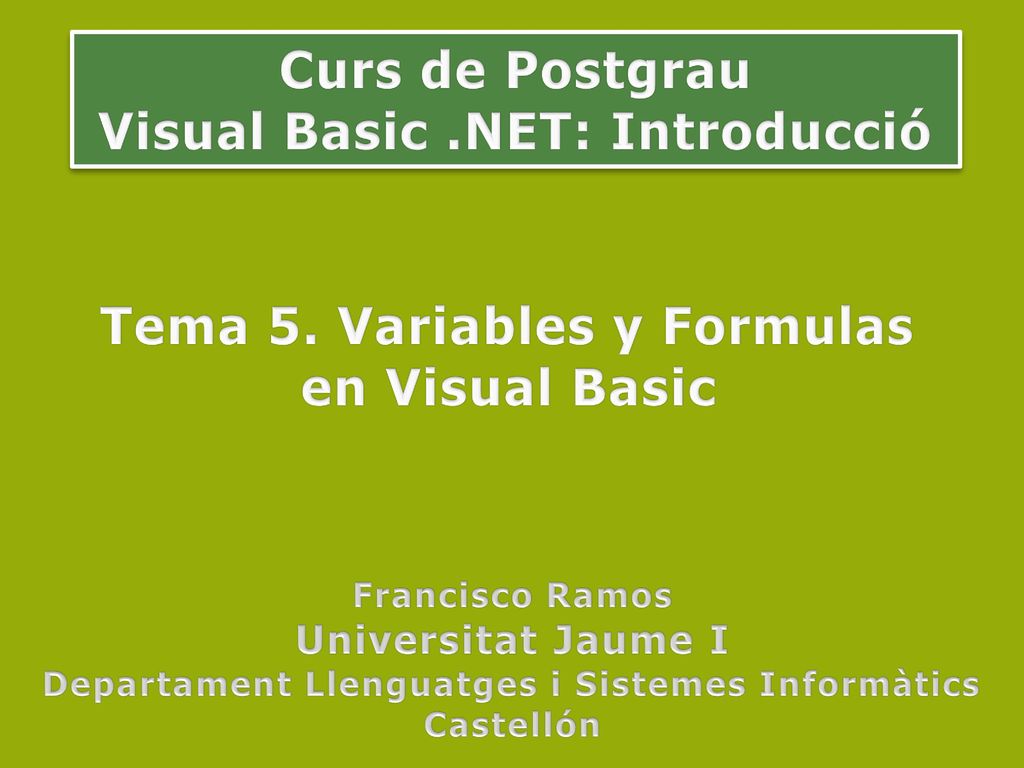 Curs de Postgrau
Visual Basic .NET: Introducció

Tema 5. Variables y Formulas en Visual Basic

Francisco Ramos
Universitat Jaume I
Departament Llenguatges i Sistemes Informàtics
Castellón